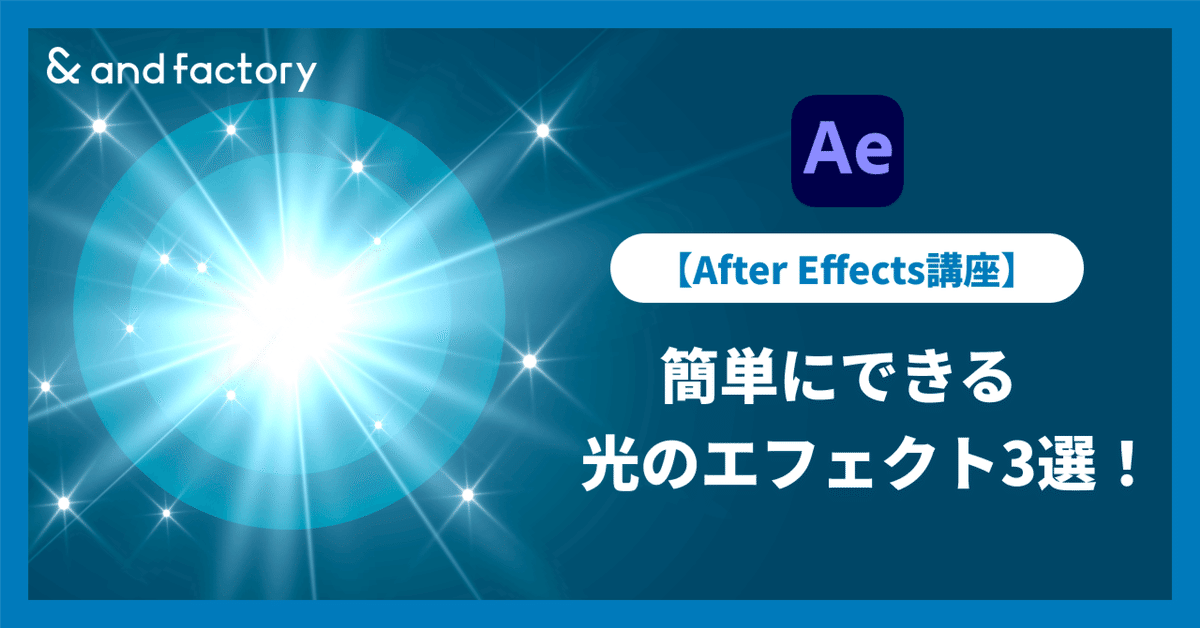 & and factory

Ae

【After Effects講座】

簡単にできる
光のエフェクト3選！